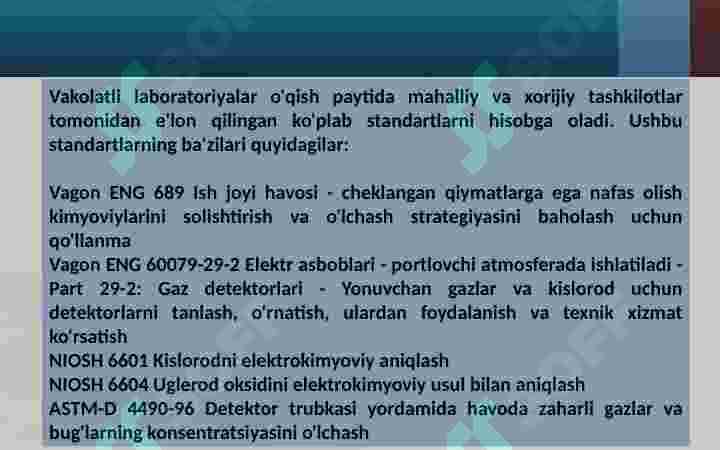 Vakolatli laboratoriyalar o'qish paytida mahalliy va xorijiy tashkilotlar tomonidan e'lon qilingan ko'plab standartlarni hisobga oladi. Ushbu standartlarning ba'zilari quyidagilar:

Vagon ENG 689 Ish joyi havosi - cheklangan qiymatlarga ega nafas olish kimyoviylarini solishtirish va o'lchash strategiyasini baholash uchun qo'llanma
Vagon ENG 60079-29-2 Elektr asboblari - portlovchi atmosferada ishlatiladi - Part 29-2: Gaz detektorlari - Yonuvchan gazlar va kislorod uchun detektorlarni tanlash, o'rnatish, ulardan foydalanish va texnik xizmat ko'rsatish
NIOSH 6601 Kislorodni elektrokimyoviy aniqlash
NIOSH 6604 Uglerod oksidini elektrokimyoviy usul bilan aniqlash
ASTM-D 4490-96 Detektor trubkasi yordamida havoda zaharli gazlar va bug'larning konsentratsiyasini o'lchash